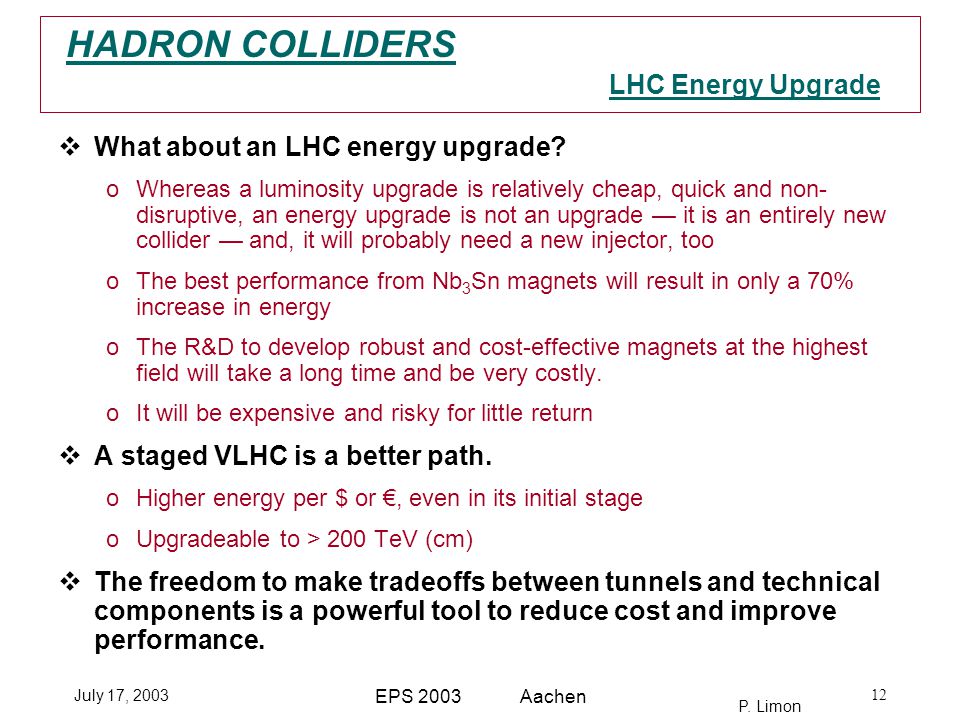 HADRON COLLIDERS

LHC Energy Upgrade

❖ What about an LHC energy upgrade?

o Whereas a luminosity upgrade is relatively cheap, quick and non-disruptive, an energy upgrade is not an upgrade — it is an entirely new collider — and, it will probably need a new injector, too

o The best performance from $Nb_3Sn$ magnets will result in only a 70% increase in energy

o The R&D to develop robust and cost-effective magnets at the highest field will take a long time and be very costly.

o It will be expensive and risky for little return

❖ A staged VLHC is a better path.

o Higher energy per \$ or €, even in its initial stage

o Upgradeable to > 200 TeV (cm)

❖ The freedom to make tradeoffs between tunnels and technical components is a powerful tool to reduce cost and improve performance.

July 17, 2003

EPS 2003 Aachen

P. Limon

12